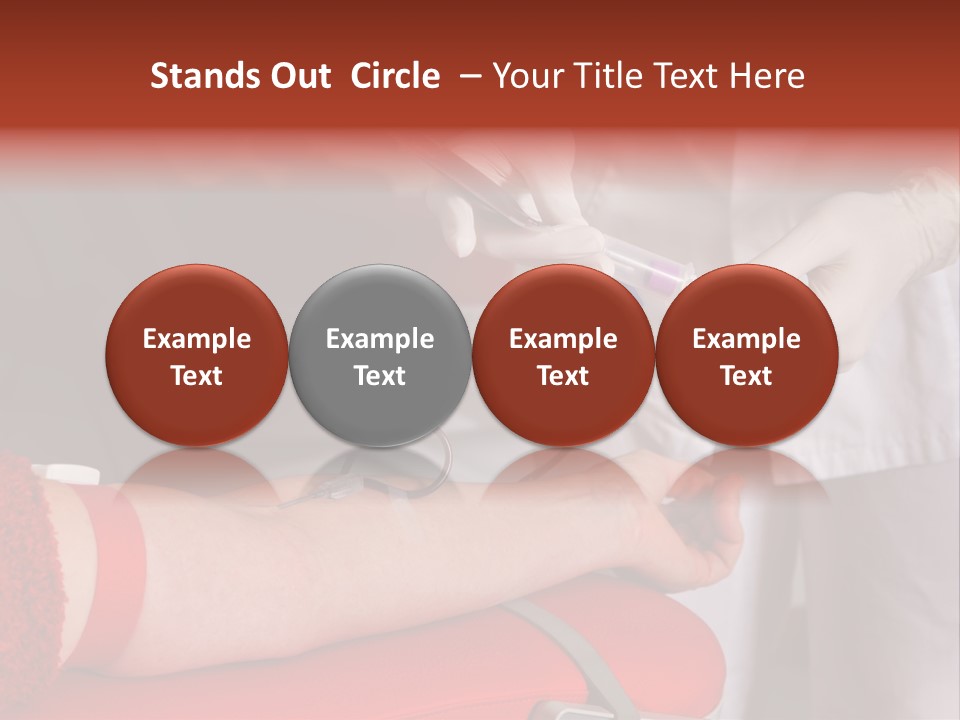 Stands Out Circle – Your Title Text Here

Example Text

Example Text

Example Text

Example Text